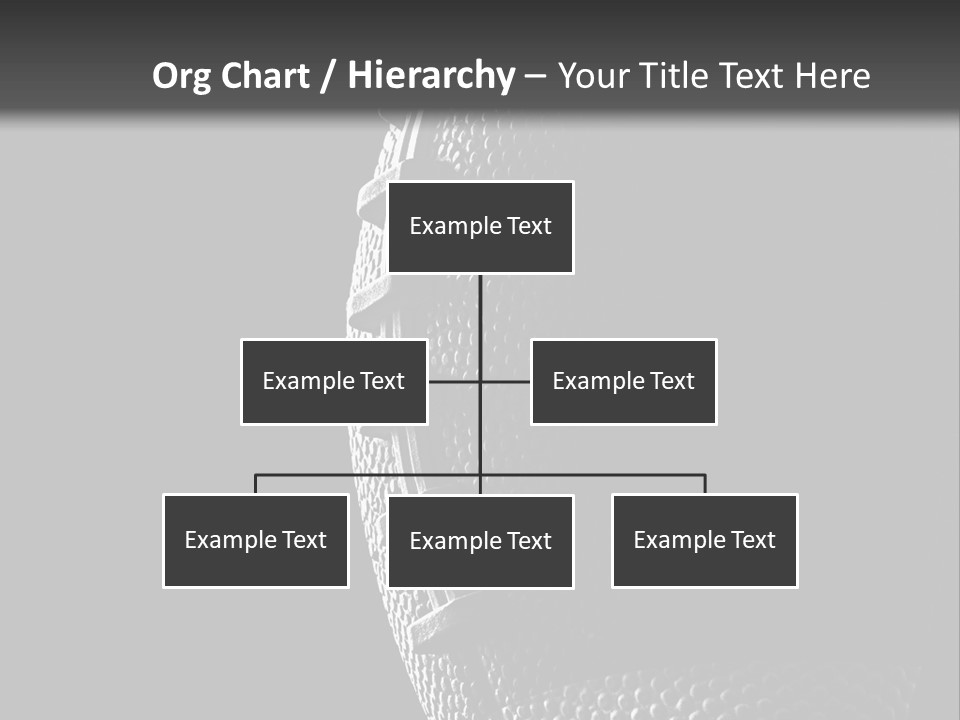 Org Chart / Hierarchy – Your Title Text Here

Example Text

Example Text

Example Text

Example Text

Example Text

Example Text